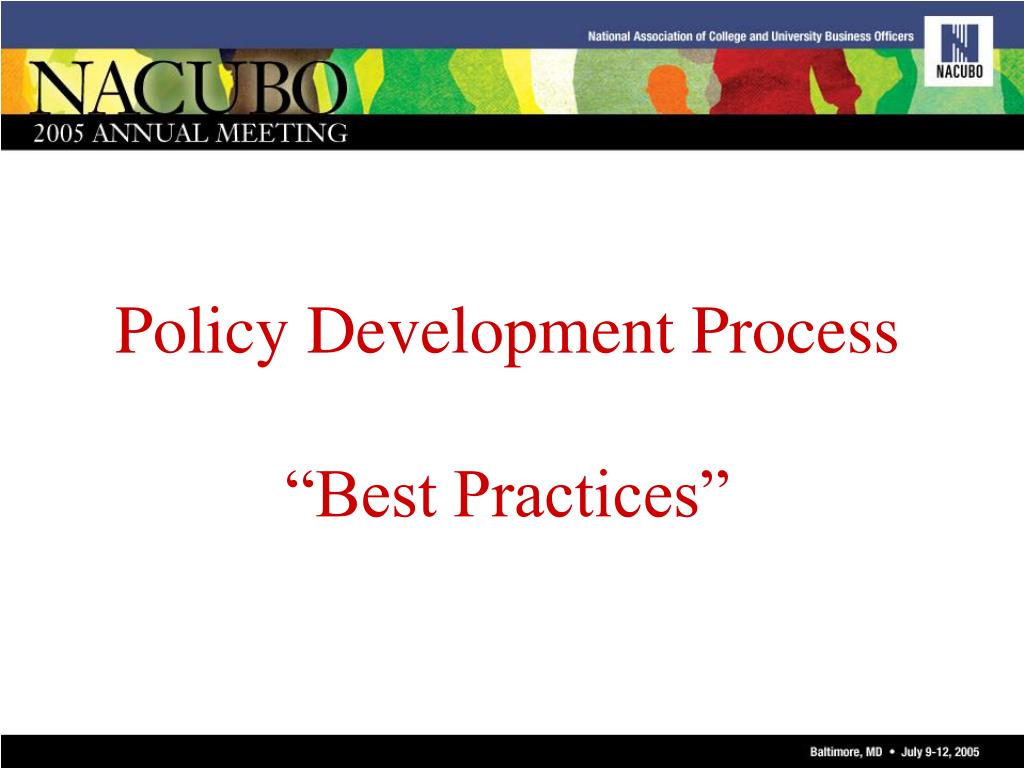 National Association of College and University Business Officers

NACUBO

NACUBO
2005 ANNUAL MEETING

Policy Development Process

“Best Practices”

Baltimore, MD • July 9-12, 2005